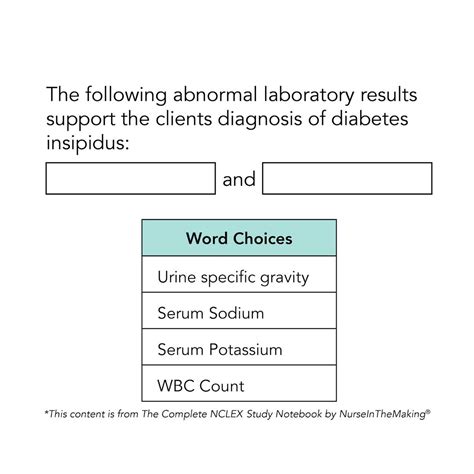 The following abnormal laboratory results support the clients diagnosis of diabetes insipidus:

____ and ____

| Word Choices |
|---|
| Urine specific gravity |
| Serum Sodium |
| Serum Potassium |
| WBC Count |

*This content is from The Complete NCLEX Study Notebook by NurseInTheMaking®